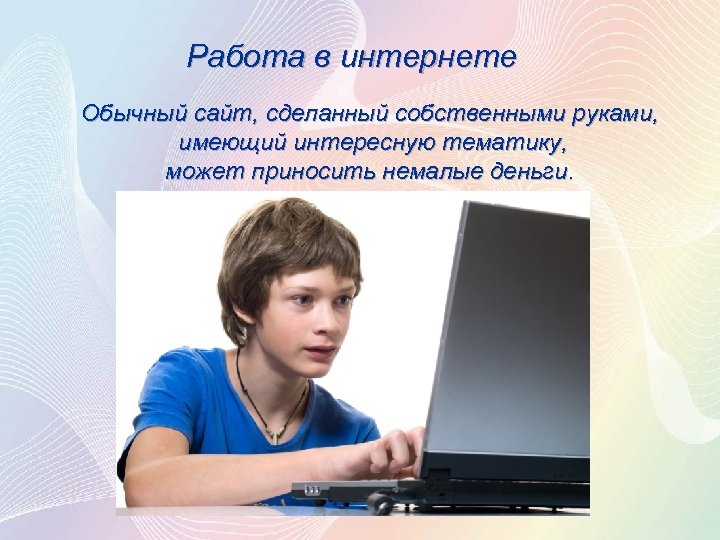 Работа в интернете

Обычный сайт, сделанный собственными руками, имеющий интересную тематику, может приносить немалые деньги.